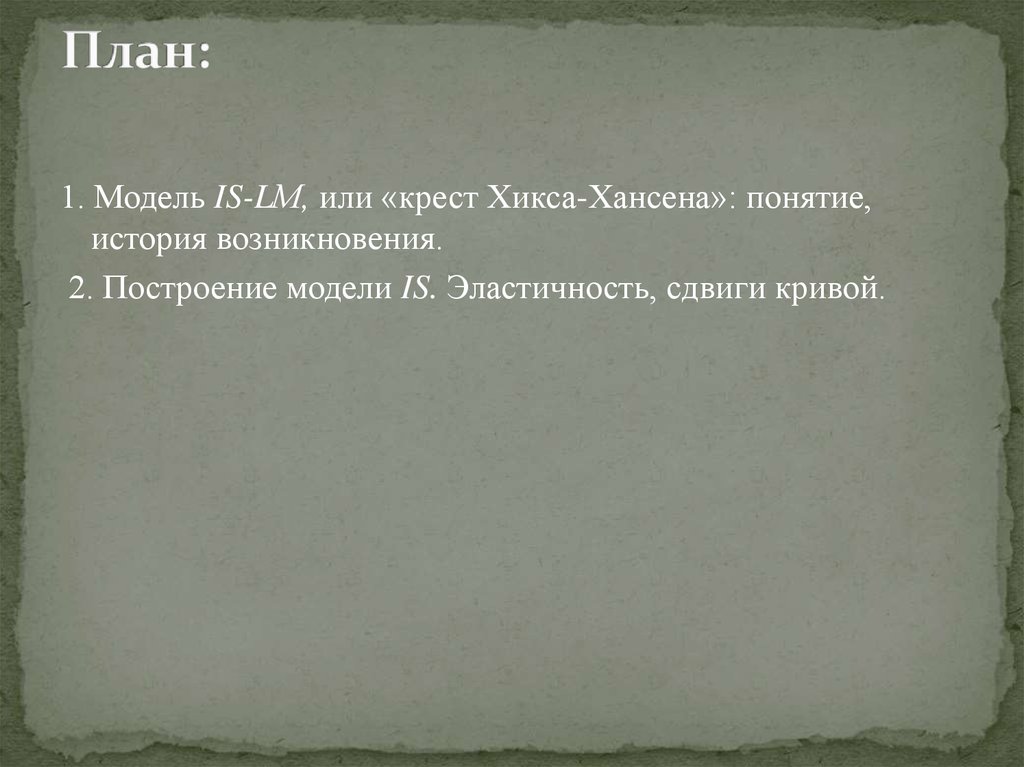 План:

1. Модель IS-LM, или «крест Хикса-Хансена»: понятие, история возникновения.

2. Построение модели IS. Эластичность, сдвиги кривой.